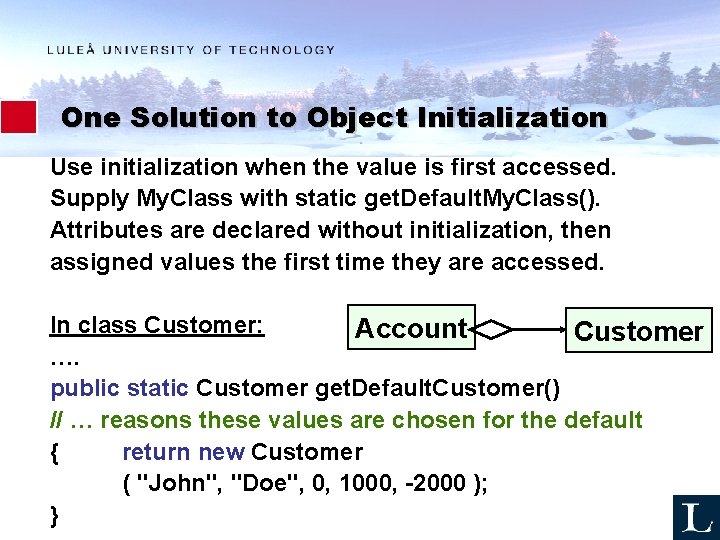 LULEÅ UNIVERSITY OF TECHNOLOGY

One Solution to Object Initialization

Use initialization when the value is first accessed.
Supply MyClass with static getDefaultMyClass().
Attributes are declared without initialization, then assigned values the first time they are accessed.

In class Customer:

Account

Customer

….
public static Customer getDefaultCustomer()
// … reasons these values are chosen for the default
{ return new Customer
( "John", "Doe", 0, 1000, -2000 );
}

L